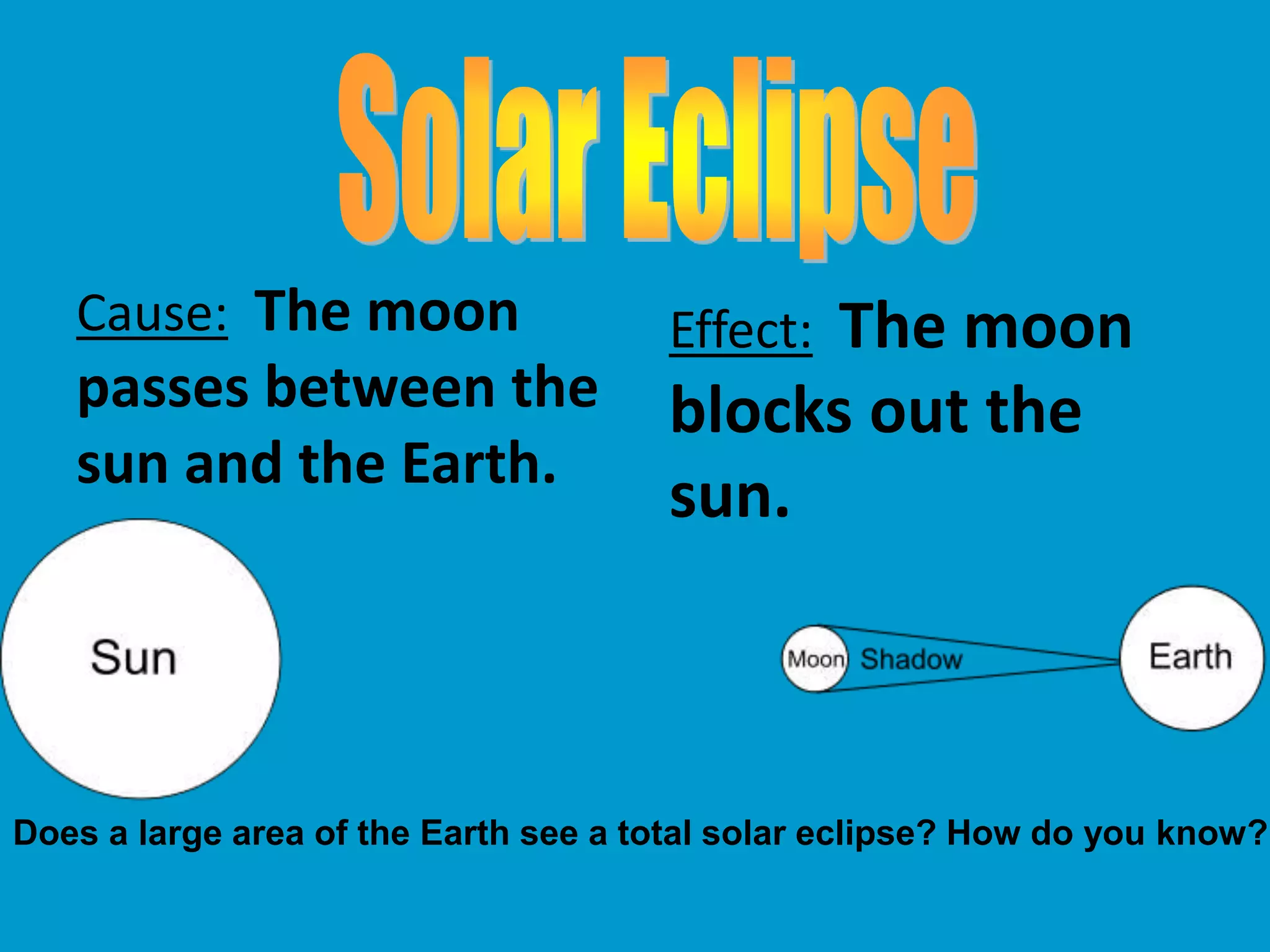 Solar Eclipse

Cause: The moon passes between the sun and the Earth.

Effect: The moon blocks out the sun.

Sun

Moon

Shadow

Earth

Does a large area of the Earth see a total solar eclipse? How do you know?